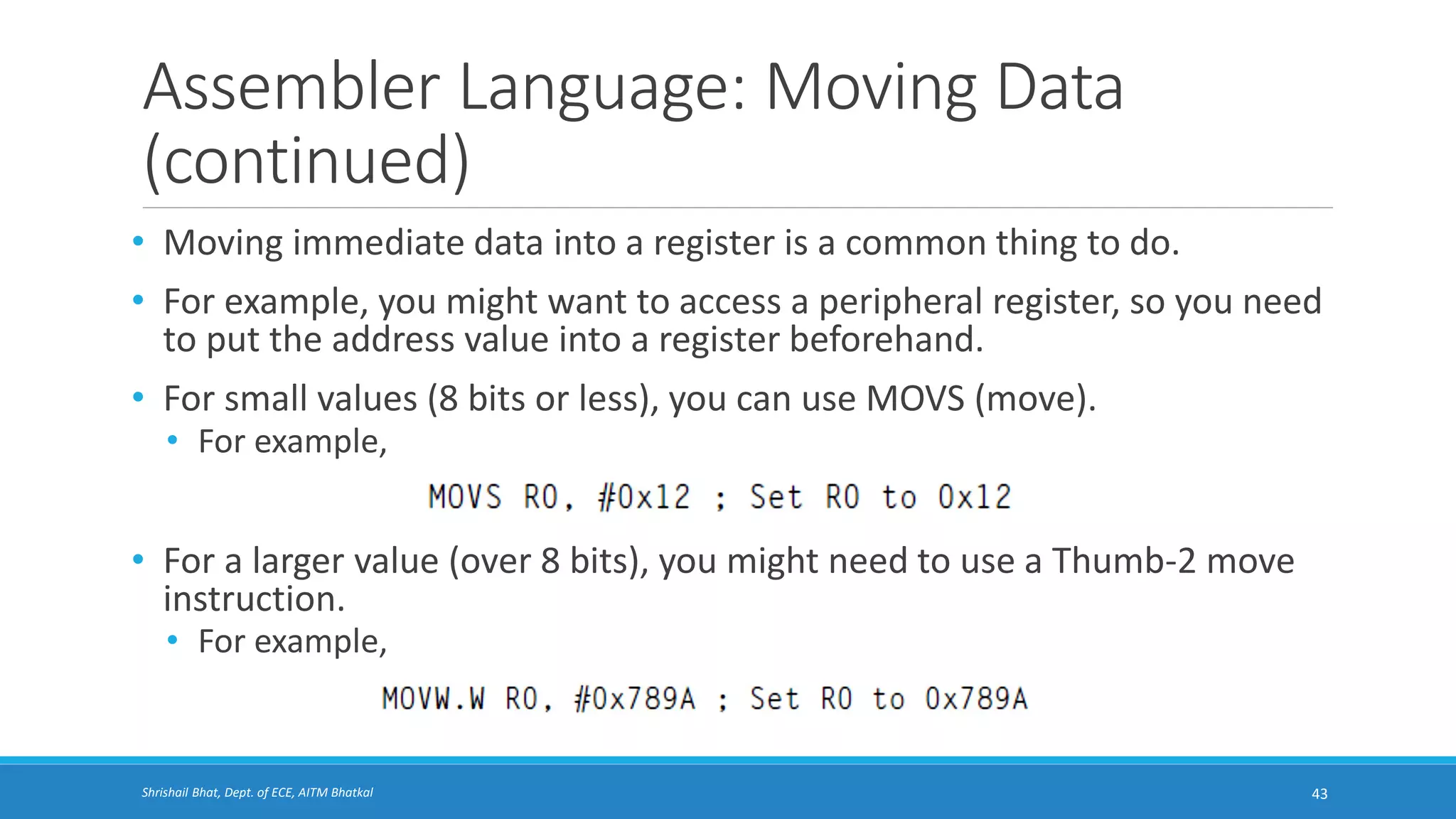 Assembler Language: Moving Data (continued)

• Moving immediate data into a register is a common thing to do.

• For example, you might want to access a peripheral register, so you need to put the address value into a register beforehand.

• For small values (8 bits or less), you can use MOVS (move).
  • For example,

MOVS R0, #0x12 ; Set R0 to 0x12

• For a larger value (over 8 bits), you might need to use a Thumb-2 move instruction.
  • For example,

MOVW.W R0, #0x789A ; Set R0 to 0x789A

Shrishail Bhat, Dept. of ECE, AITM Bhatkal

43